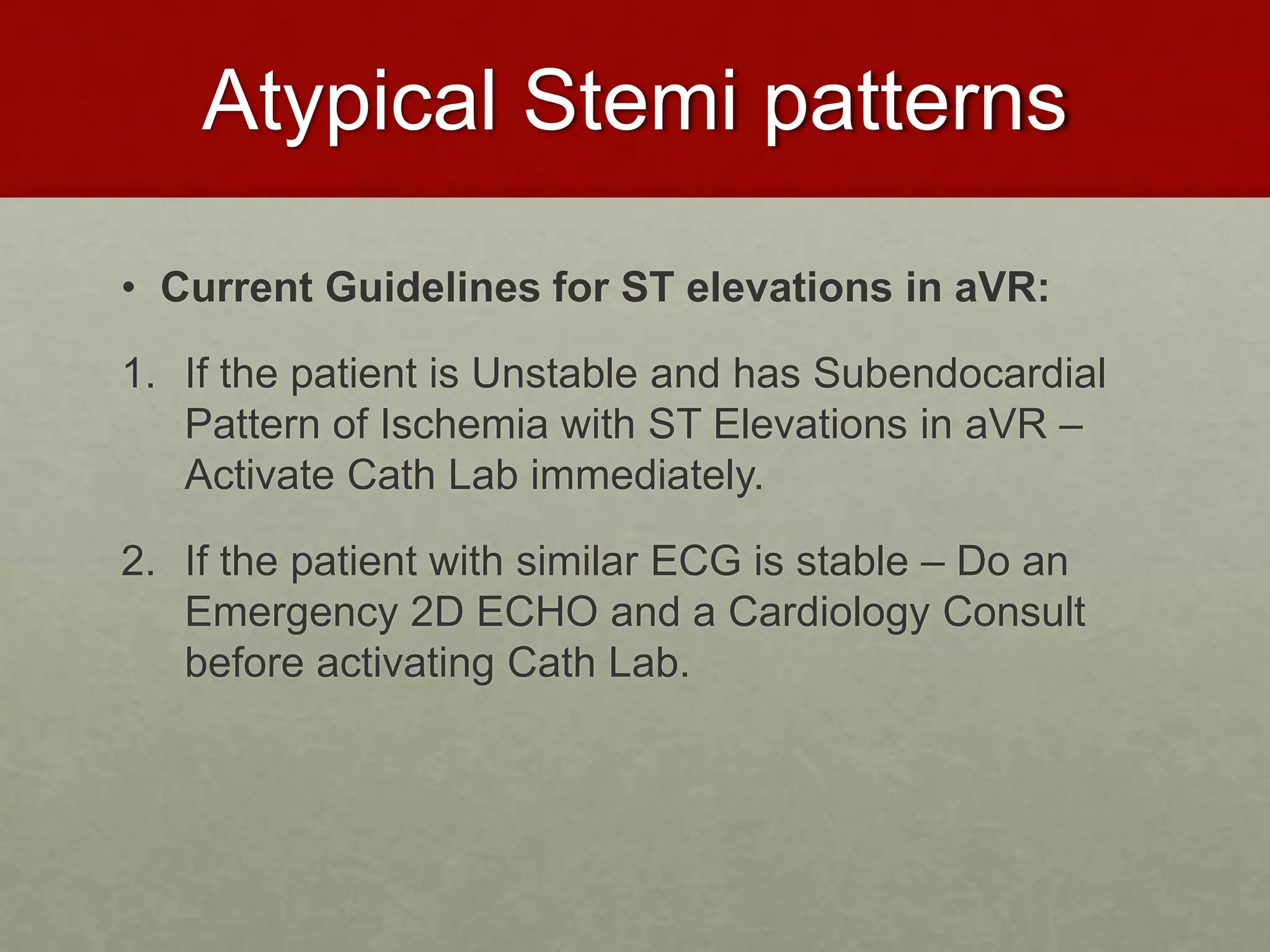 Atypical Stemi patterns

• Current Guidelines for ST elevations in aVR:

1. If the patient is Unstable and has Subendocardial Pattern of Ischemia with ST Elevations in aVR – Activate Cath Lab immediately.

2. If the patient with similar ECG is stable – Do an Emergency 2D ECHO and a Cardiology Consult before activating Cath Lab.